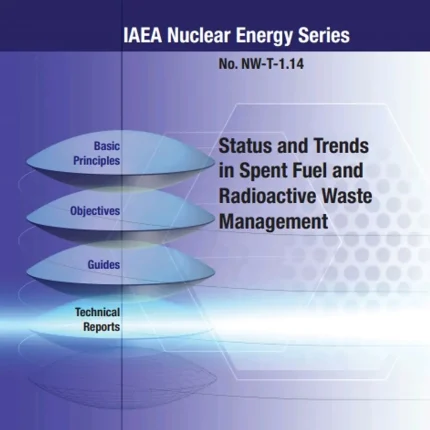 IAEA Nuclear Energy Series

No. NW-T-1.14

Basic Principles

Objectives

Guides

Technical Reports

Status and Trends in Spent Fuel and Radioactive Waste Management